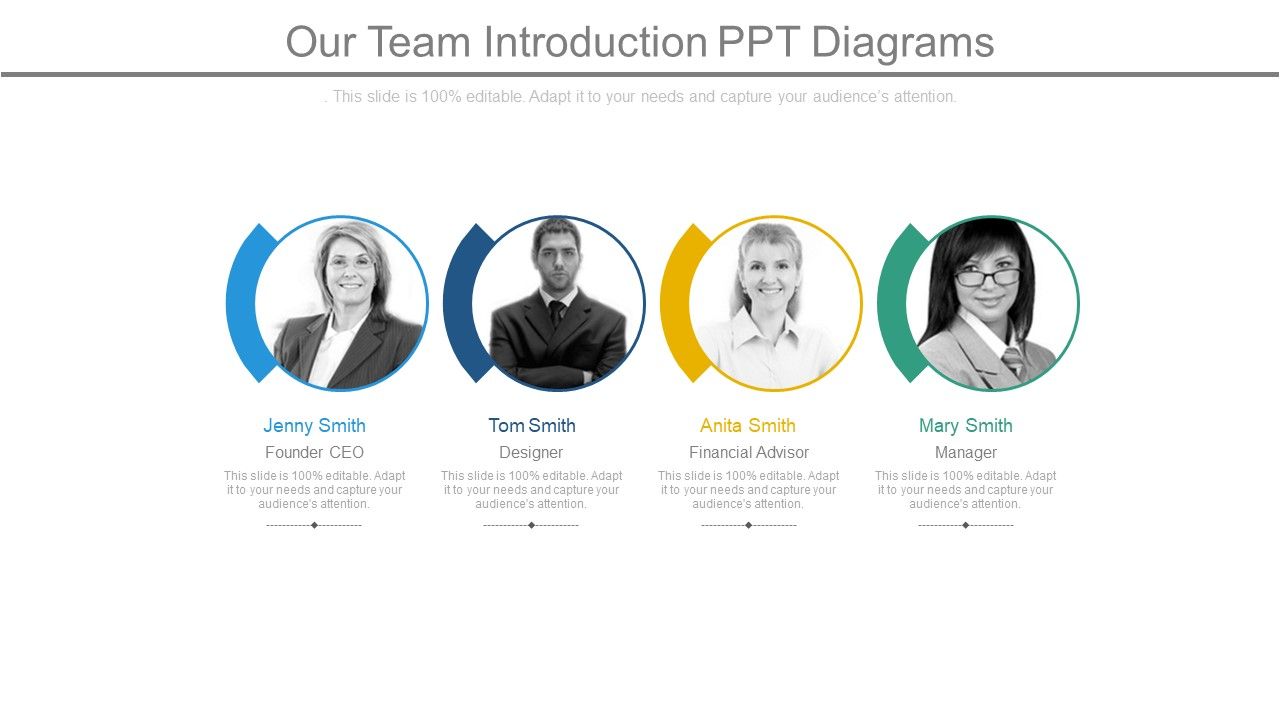 Our Team Introduction PPT Diagrams

. This slide is 100% editable. Adapt it to your needs and capture your audience's attention.

Jenny Smith
Founder CEO
This slide is 100% editable. Adapt it to your needs and capture your audience's attention.

Tom Smith
Designer
This slide is 100% editable. Adapt it to your needs and capture your audience's attention.

Anita Smith
Financial Advisor
This slide is 100% editable. Adapt it to your needs and capture your audience's attention.

Mary Smith
Manager
This slide is 100% editable. Adapt it to your needs and capture your audience's attention.